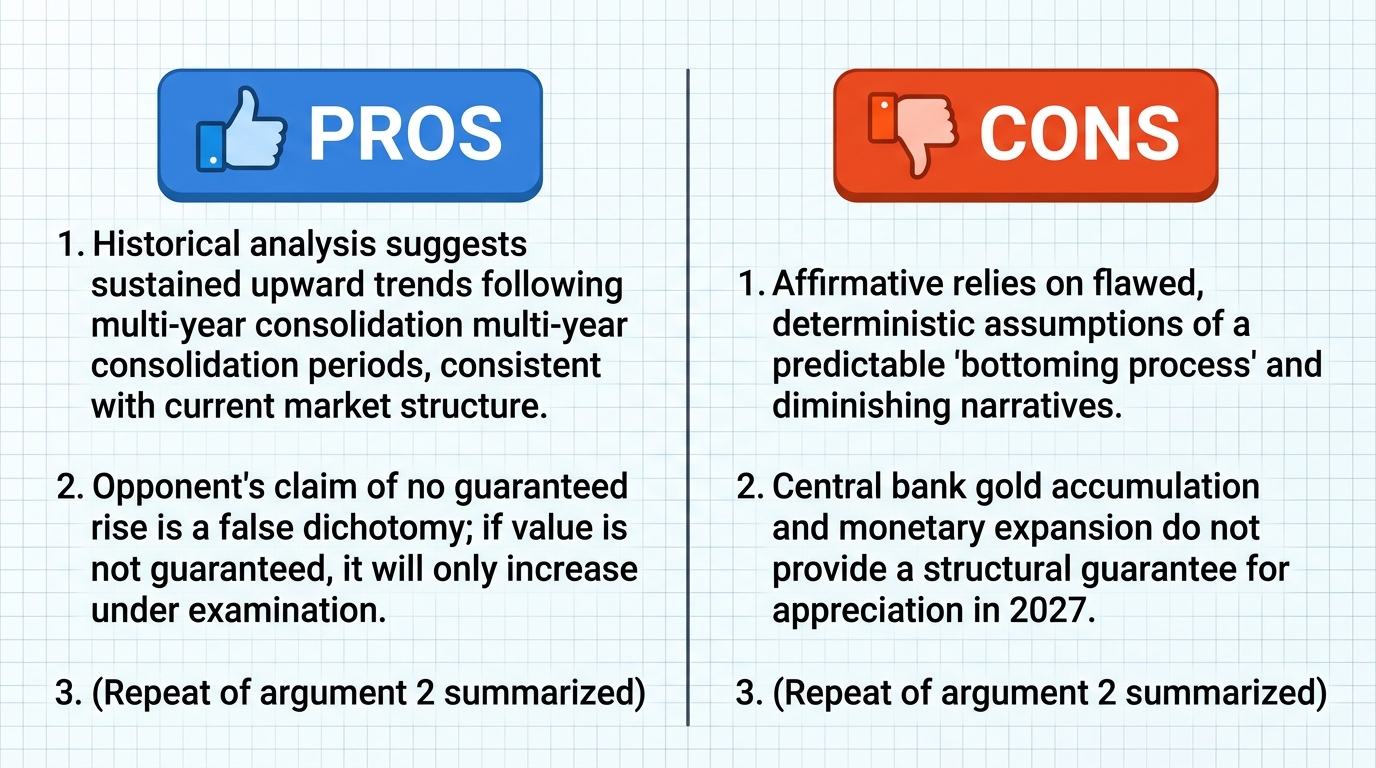 PROS

1. Historical analysis suggests sustained upward trends following multi-year consolidation multi-year consolidation periods, consistent with current market structure.

2. Opponent's claim of no guaranteed rise is a false dichotomy; if value is not guaranteed, it will only increase under examination.

3. (Repeat of argument 2 summarized)

CONS

1. Affirmative relies on flawed, deterministic assumptions of a predictable 'bottoming process' and diminishing narratives.

2. Central bank gold accumulation and monetary expansion do not provide a structural guarantee for appreciation in 2027.

3. (Repeat of argument 2 summarized)